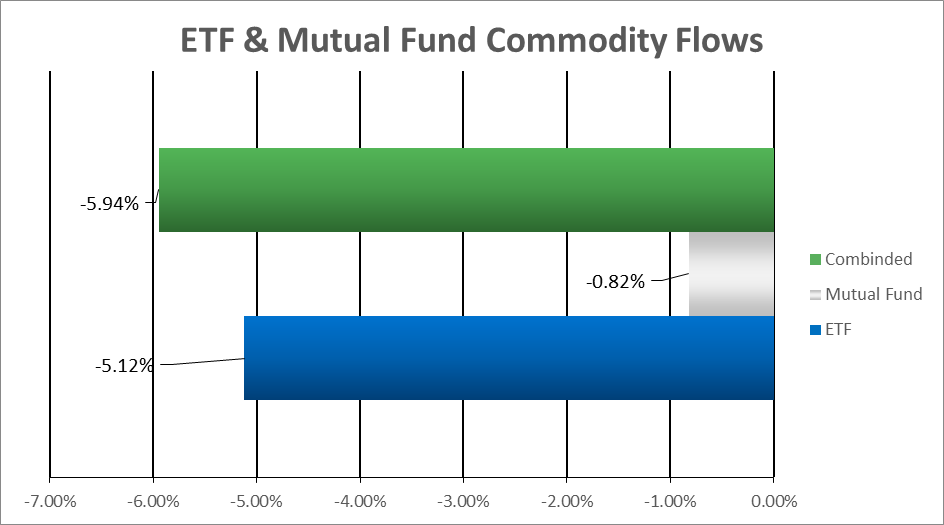 ETF & Mutual Fund Commodity Flows

-5.94%

-0.82%

-5.12%

Combinded
Mutual Fund
ETF

-7.00% -6.00% -5.00% -4.00% -3.00% -2.00% -1.00% 0.00%